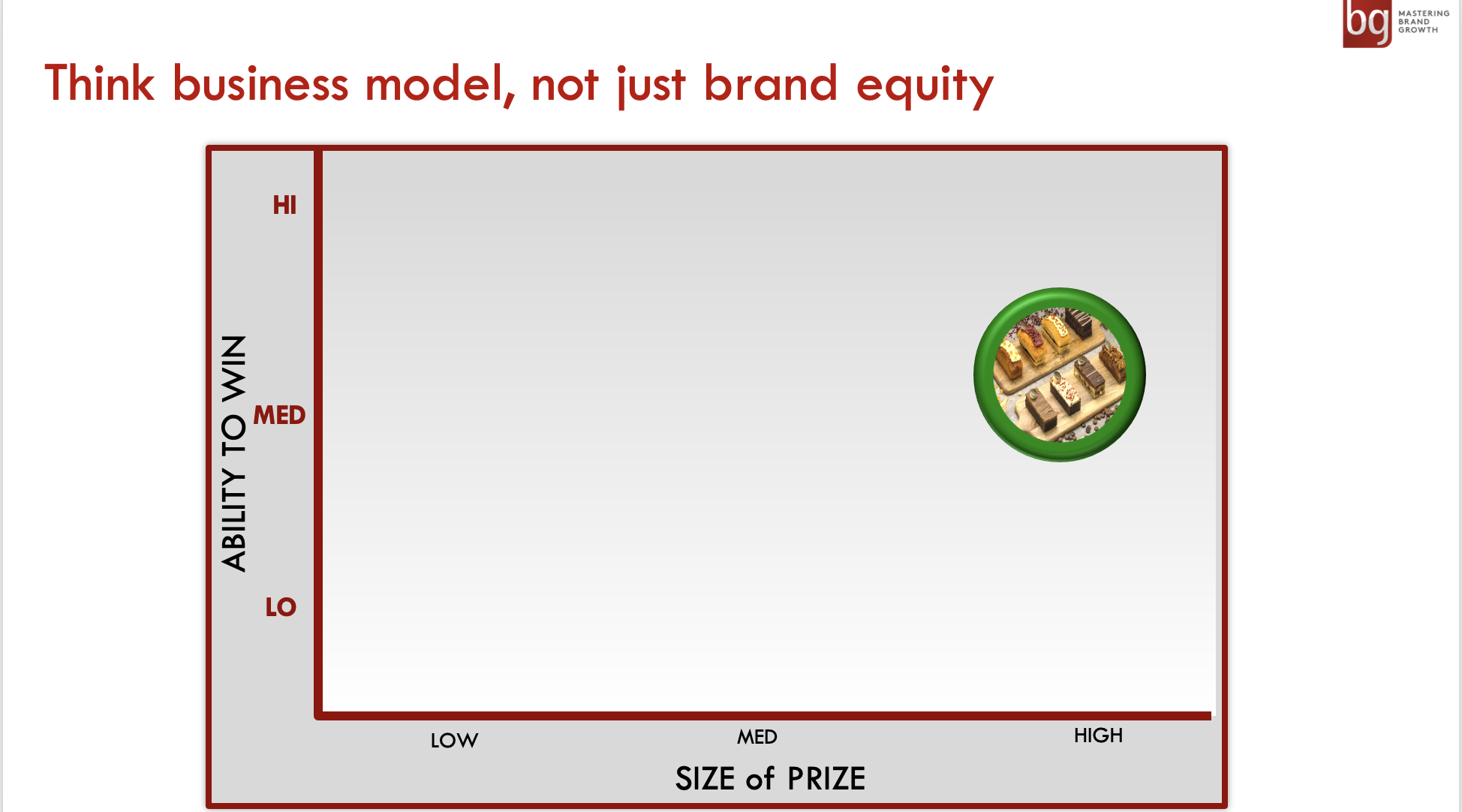 bg MASTERING BRAND GROWTH

Think business model, not just brand equity

ABILITY TO WIN

HI

MED

LO

LOW

MED

HIGH

SIZE of PRIZE